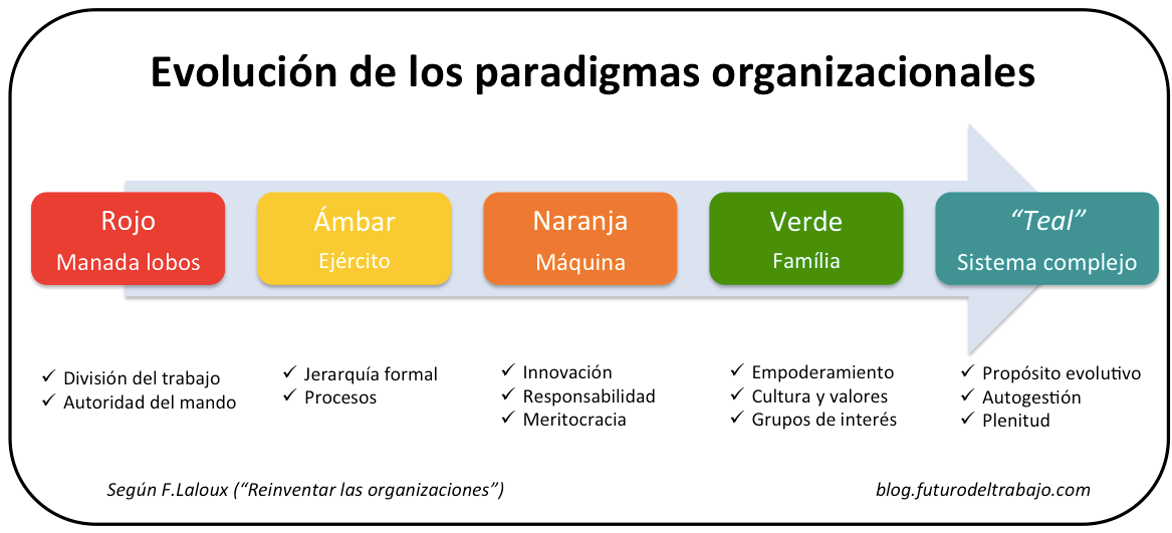 Evolución de los paradigmas organizacionales

Rojo
Manada lobos

Ámbar
Ejército

Naranja
Máquina

Verde
Família

"Teal"
Sistema complejo

✓ División del trabajo
✓ Autoridad del mando

✓ Jerarquía formal
✓ Procesos

✓ Innovación
✓ Responsabilidad
✓ Meritocracia

✓ Empoderamiento
✓ Cultura y valores
✓ Grupos de interés

✓ Propósito evolutivo
✓ Autogestión
✓ Plenitud

Según F.Laloux ("Reinventar las organizaciones")

blog.futurodeltrabajo.com